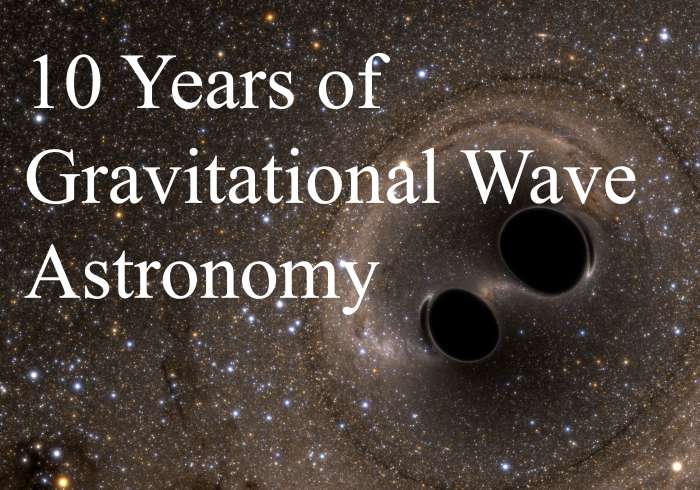 10 Years of Gravitational Wave Astronomy